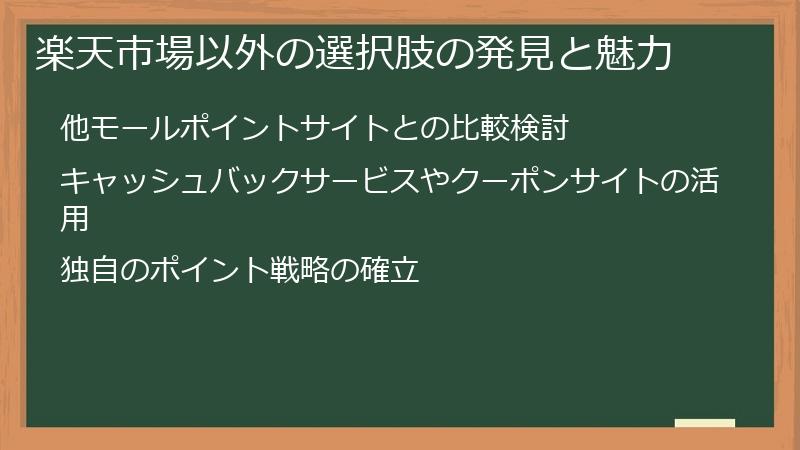 楽天市場以外の選択肢の発見と魅力

他モールポイントサイトとの比較検討

キャッシュバックサービスやクーポンサイトの活用

独自のポイント戦略の確立